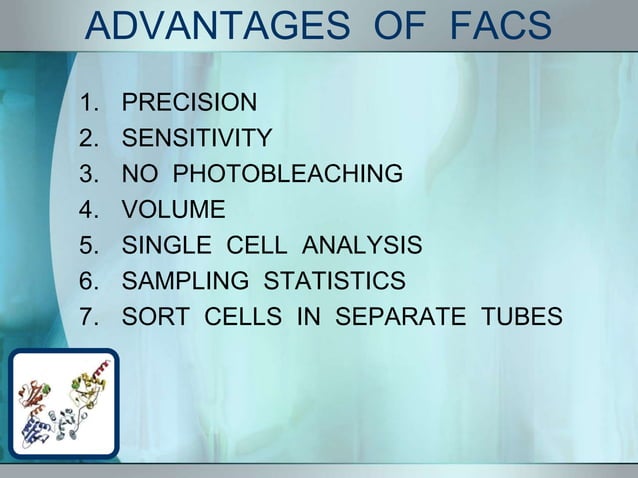 ADVANTAGES OF FACS

1. PRECISION
2. SENSITIVITY
3. NO PHOTOBLEACHING
4. VOLUME
5. SINGLE CELL ANALYSIS
6. SAMPLING STATISTICS
7. SORT CELLS IN SEPARATE TUBES